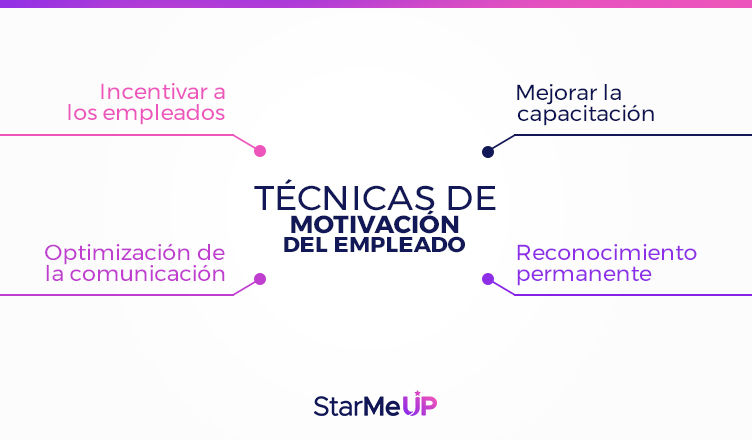 Incentivar a los empleados

Mejorar la capacitación

TÉCNICAS DE
MOTIVACIÓN
DEL EMPLEADO

Optimización de la comunicación

Reconocimiento permanente

StarMeUP